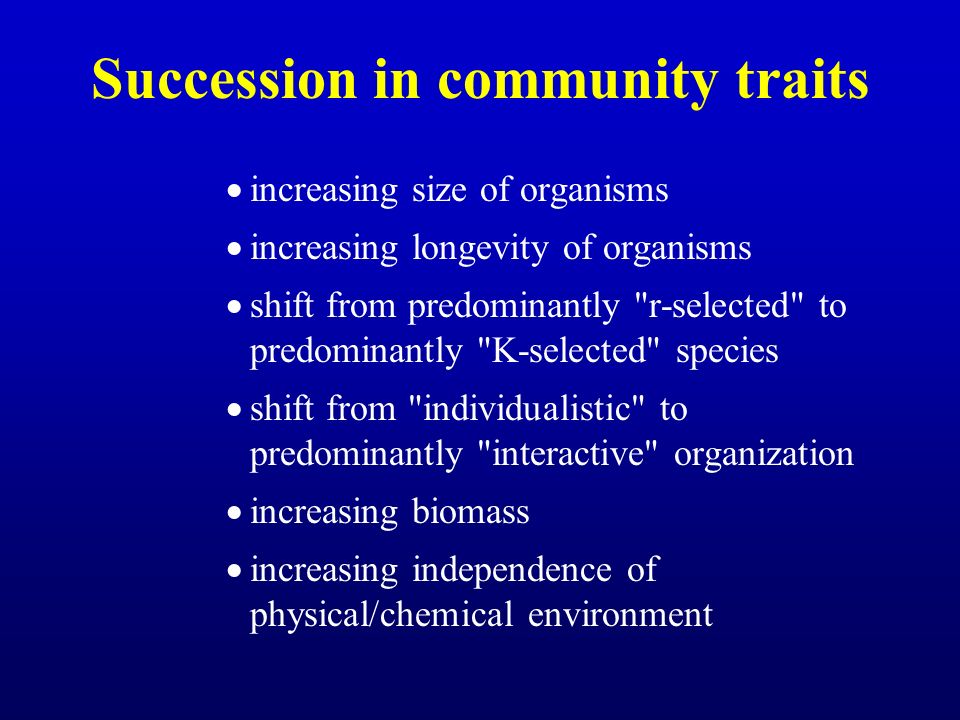 Succession in community traits

• increasing size of organisms

• increasing longevity of organisms

• shift from predominantly "r-selected" to predominantly "K-selected" species

• shift from "individualistic" to predominantly "interactive" organization

• increasing biomass

• increasing independence of physical/chemical environment